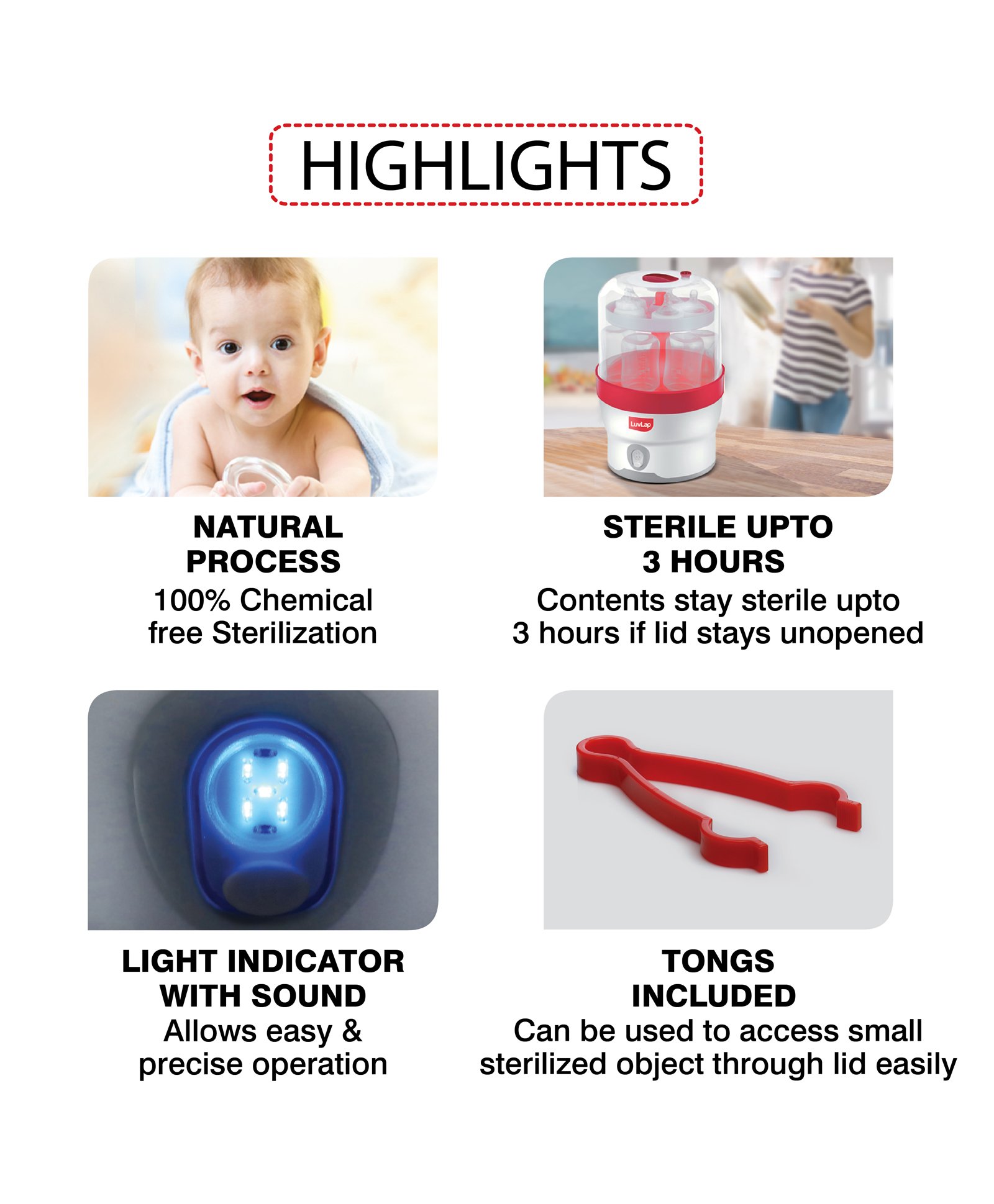 HIGHLIGHTS

LuvLap

NATURAL PROCESS
100% Chemical free Sterilization

STERILE UPTO 3 HOURS
Contents stay sterile upto 3 hours if lid stays unopened

LIGHT INDICATOR WITH SOUND
Allows easy & precise operation

TONGS INCLUDED
Can be used to access small sterilized object through lid easily